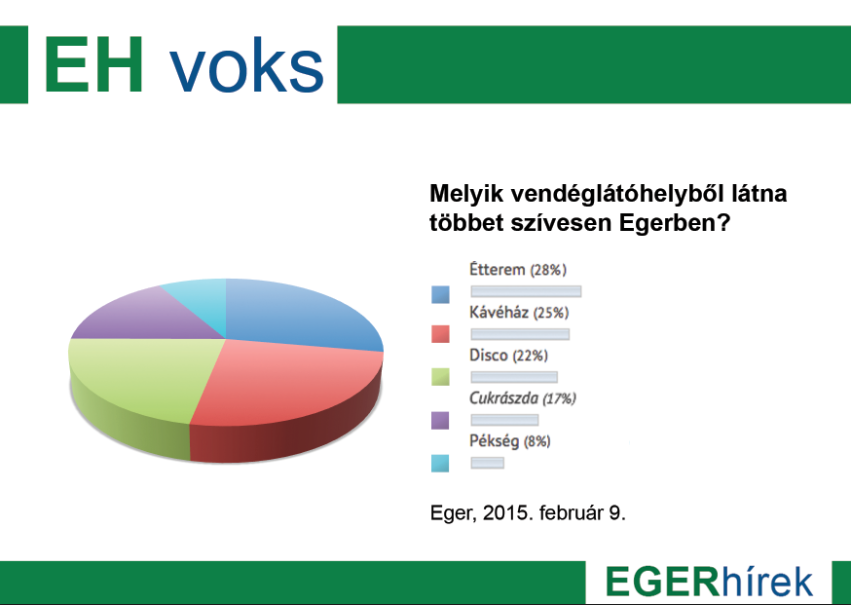 EH voks

Melyik vendéglátóhelyből látna többet szívesen Egerben?

Étterem (28%)

Kávéház (25%)

Disco (22%)

Cukrászda (17%)

Pékség (8%)

Eger, 2015. február 9.

EGERhírek